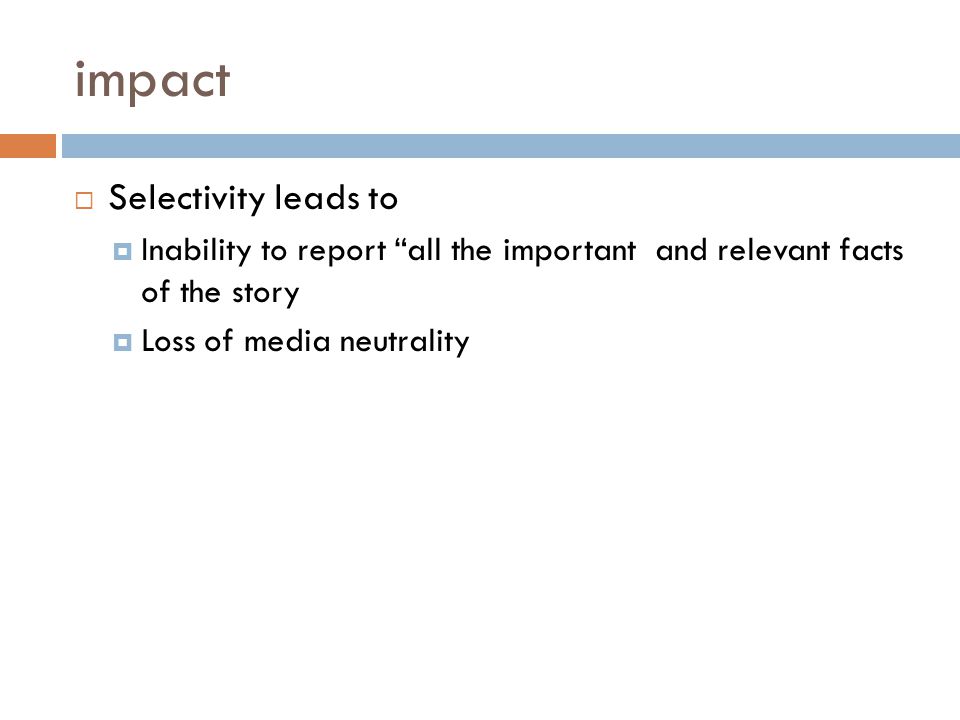 impact

Selectivity leads to

Inability to report “all the important  and relevant facts of the story

Loss of media neutrality